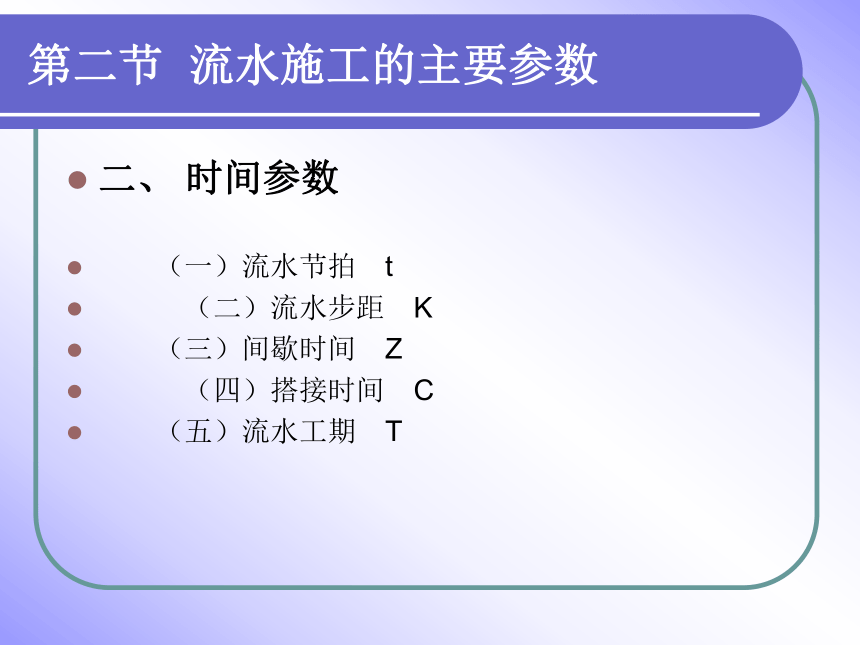 第二节 流水施工的主要参数

二、 时间参数

（一）流水节拍 t

（二）流水步距 K

（三）间歇时间 Z

（四）搭接时间 C

（五）流水工期 T